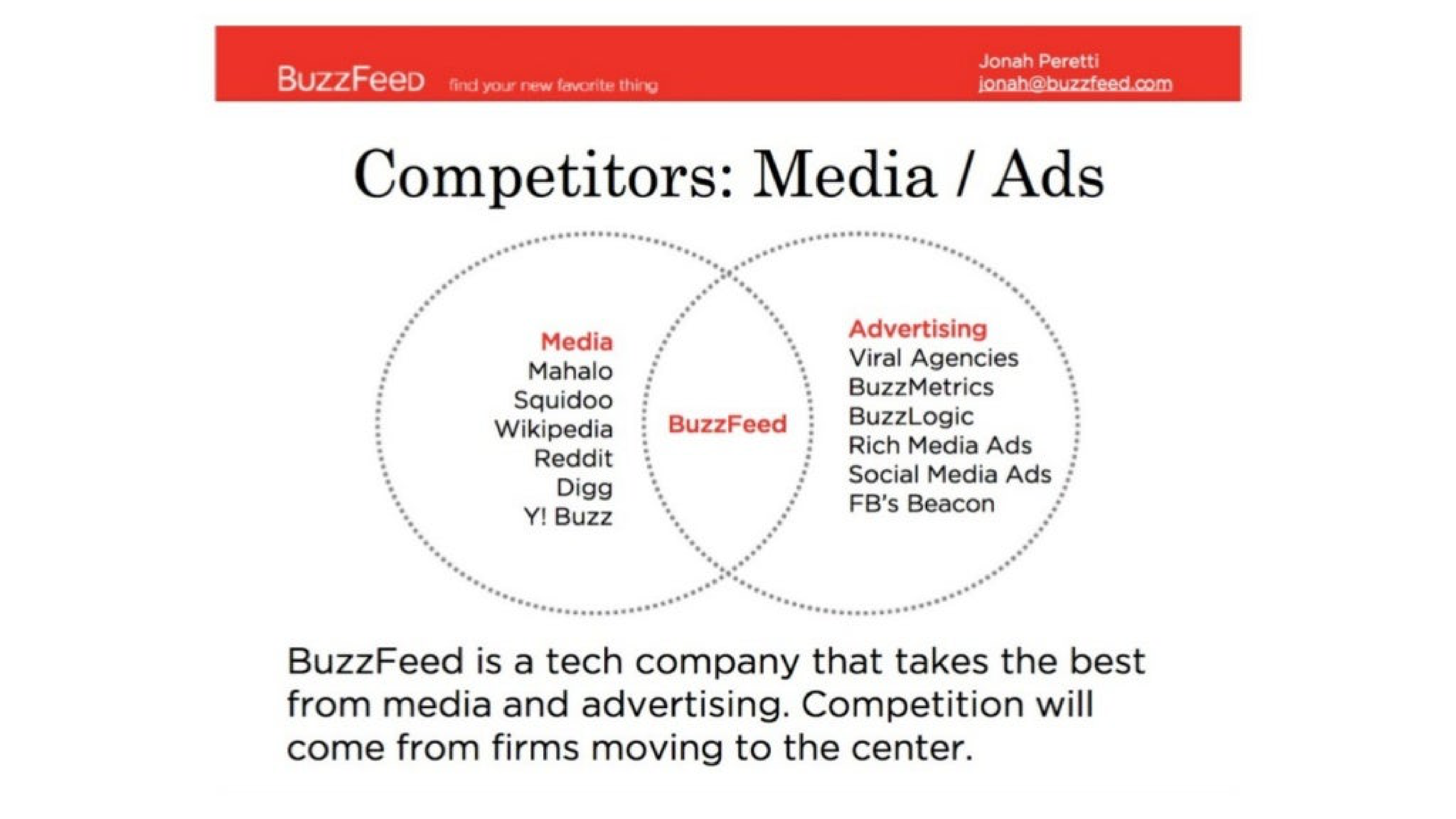 BuzzFeed find your new favorite thing

Jonah Peretti
jonah@buzzfeed.com

Competitors: Media / Ads

Media
Mahalo
Squidoo
Wikipedia
Reddit
Digg
Y! Buzz

BuzzFeed

Advertising
Viral Agencies
BuzzMetrics
BuzzLogic
Rich Media Ads
Social Media Ads
FB's Beacon

BuzzFeed is a tech company that takes the best from media and advertising. Competition will come from firms moving to the center.